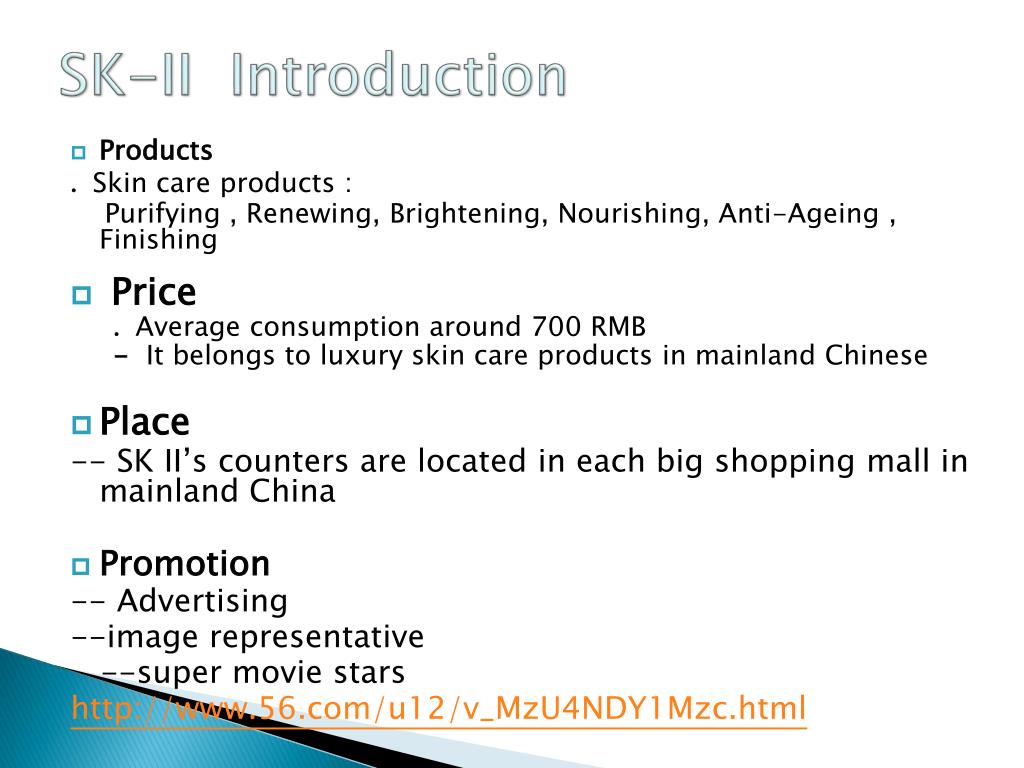 SK-II Introduction

Products
. Skin care products :
Purifying , Renewing, Brightening, Nourishing, Anti-Ageing , Finishing

Price
. Average consumption around 700 RMB
- It belongs to luxury skin care products in mainland Chinese

Place
-- SK II's counters are located in each big shopping mall in mainland China

Promotion
-- Advertising
--image representative
--super movie stars
http://www.56.com/u12/v_MzU4NDY1Mzc.html